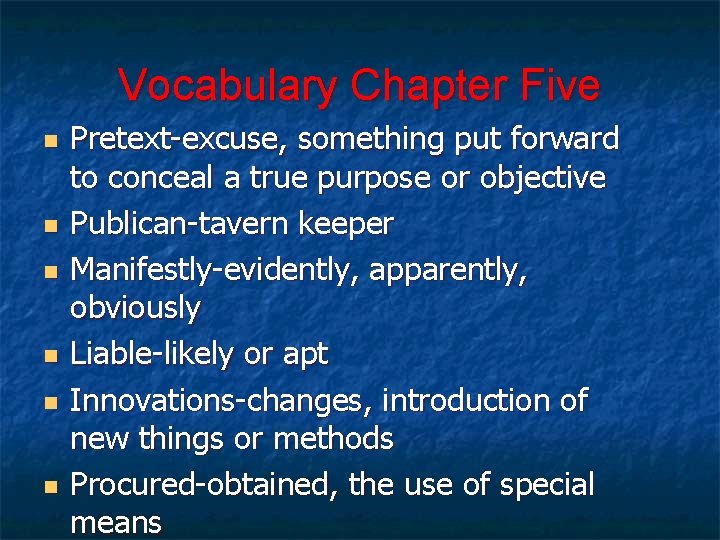 Vocabulary Chapter Five

- Pretext-excuse, something put forward to conceal a true purpose or objective
- Publican-tavern keeper
- Manifestly-evidently, apparently, obviously
- Liable-likely or apt
- Innovations-changes, introduction of new things or methods
- Procured-obtained, the use of special means